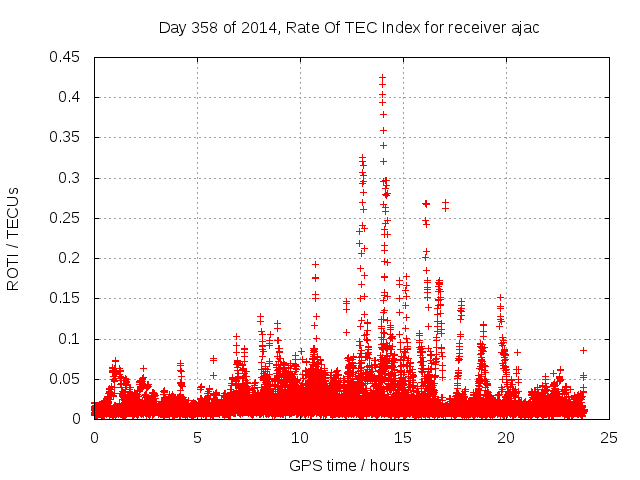 Day 358 of 2014, Rate Of TEC Index for receiver ajac

ROTI / TECUs

0.45
0.4
0.35
0.3
0.25
0.2
0.15
0.1
0.05
0

0
5
10
15
20
25

GPS time / hours